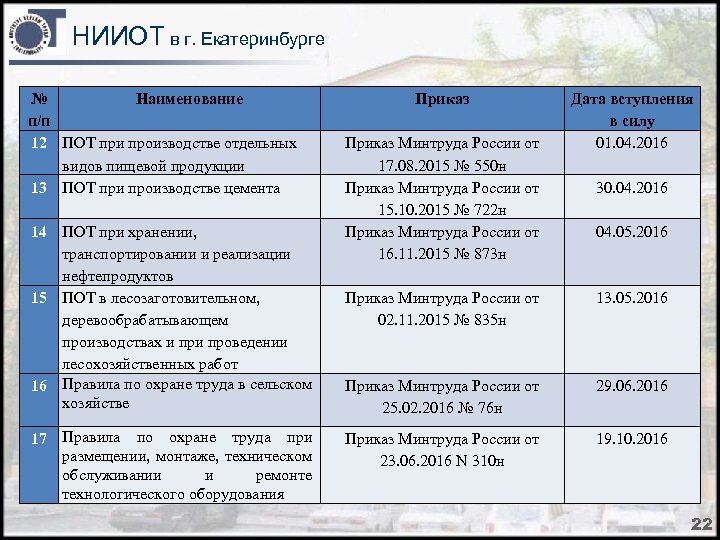 НИИОТ в г. Екатеринбурге

| № п/п | Наименование | Приказ | Дата вступления в силу |
|---|---|---|---|
| 12 | ПОТ при производстве отдельных видов пищевой продукции | Приказ Минтруда России от 17.08.2015 № 550н | 01.04.2016 |
| 13 | ПОТ при производстве цемента | Приказ Минтруда России от 15.10.2015 № 722н | 30.04.2016 |
| 14 | ПОТ при хранении, транспортировании и реализации нефтепродуктов | Приказ Минтруда России от 16.11.2015 № 873н | 04.05.2016 |
| 15 | ПОТ в лесозаготовительном, деревообрабатывающем производствах и при проведении лесохозяйственных работ | Приказ Минтруда России от 02.11.2015 № 835н | 13.05.2016 |
| 16 | Правила по охране труда в сельском хозяйстве | Приказ Минтруда России от 25.02.2016 № 76н | 29.06.2016 |
| 17 | Правила по охране труда при размещении, монтаже, техническом обслуживании и ремонте технологического оборудования | Приказ Минтруда России от 23.06.2016 N 310н | 19.10.2016 |

22